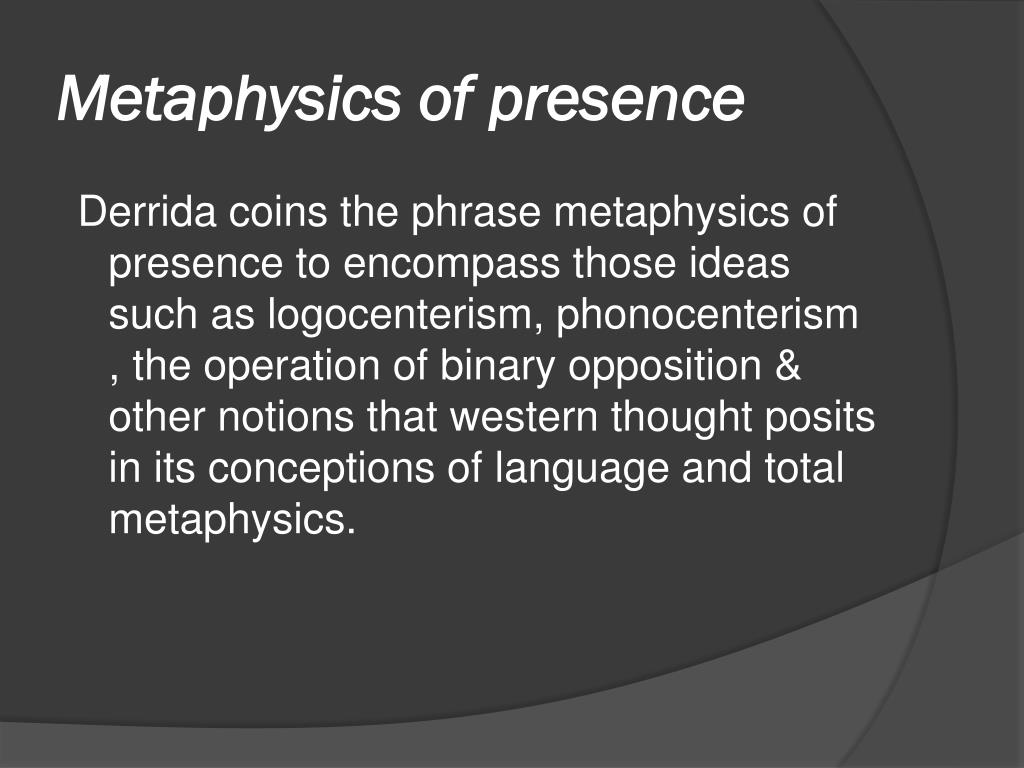 Metaphysics of presence

Derrida coins the phrase metaphysics of presence to encompass those ideas such as logocenterism, phonocenterism , the operation of binary opposition & other notions that western thought posits in its conceptions of language and total metaphysics.